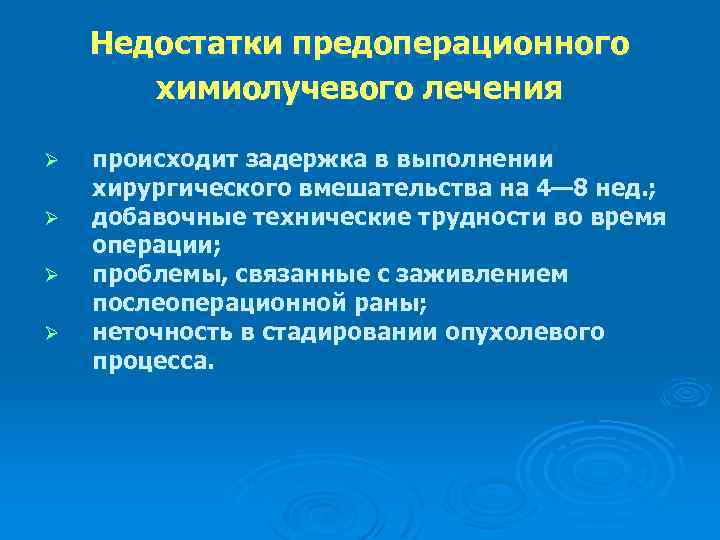 Недостатки предоперационного химиолучевого лечения

➢ происходит задержка в выполнении хирургического вмешательства на 4—8 нед.;
➢ добавочные технические трудности во время операции;
➢ проблемы, связанные с заживлением послеоперационной раны;
➢ неточность в стадировании опухолевого процесса.